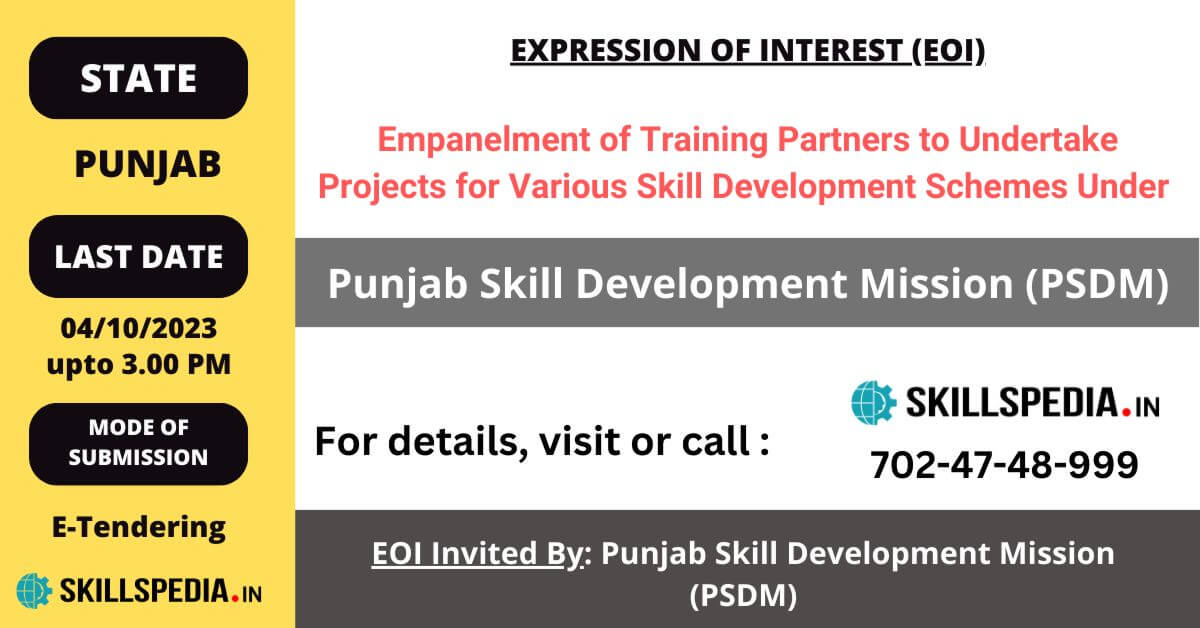 STATE

PUNJAB

LAST DATE

04/10/2023
upto 3.00 PM

MODE OF SUBMISSION

E-Tendering

SKILLSPEDIA.IN

EXPRESSION OF INTEREST (EOI)

Empanelment of Training Partners to Undertake Projects for Various Skill Development Schemes Under

Punjab Skill Development Mission (PSDM)

For details, visit or call :

SKILLSPEDIA.IN

702-47-48-999

EOI Invited By: Punjab Skill Development Mission (PSDM)